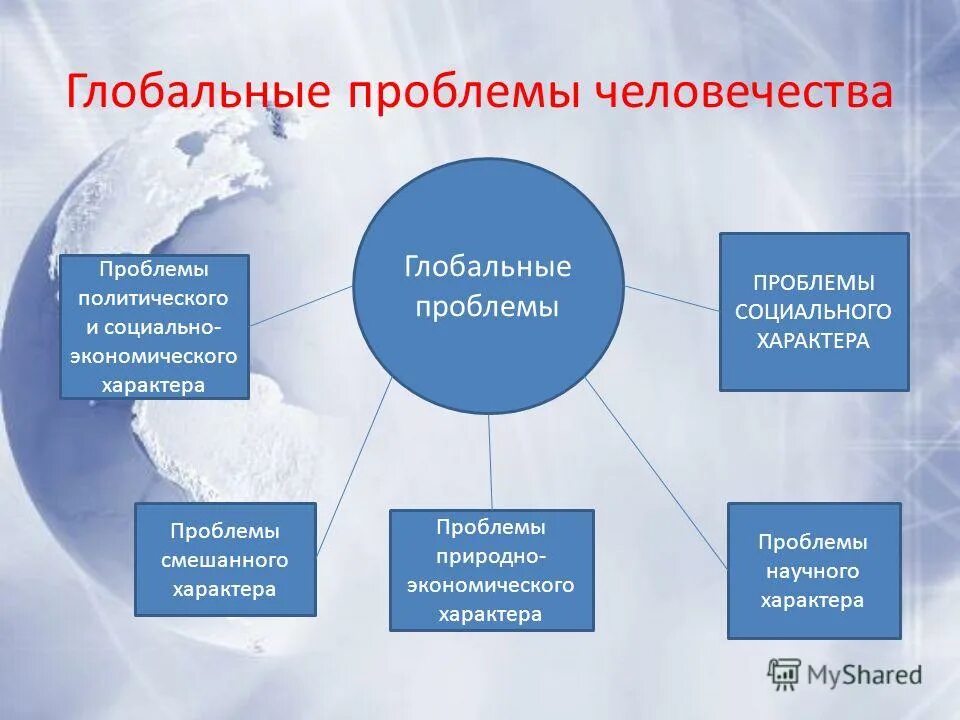 Глобальные проблемы человечества

Глобальные проблемы

Проблемы политического и социально-экономического характера

ПРОБЛЕМЫ СОЦИАЛЬНОГО ХАРАКТЕРА

Проблемы смешанного характера

Проблемы природно-экономического характера

Проблемы научного характера

MyShared